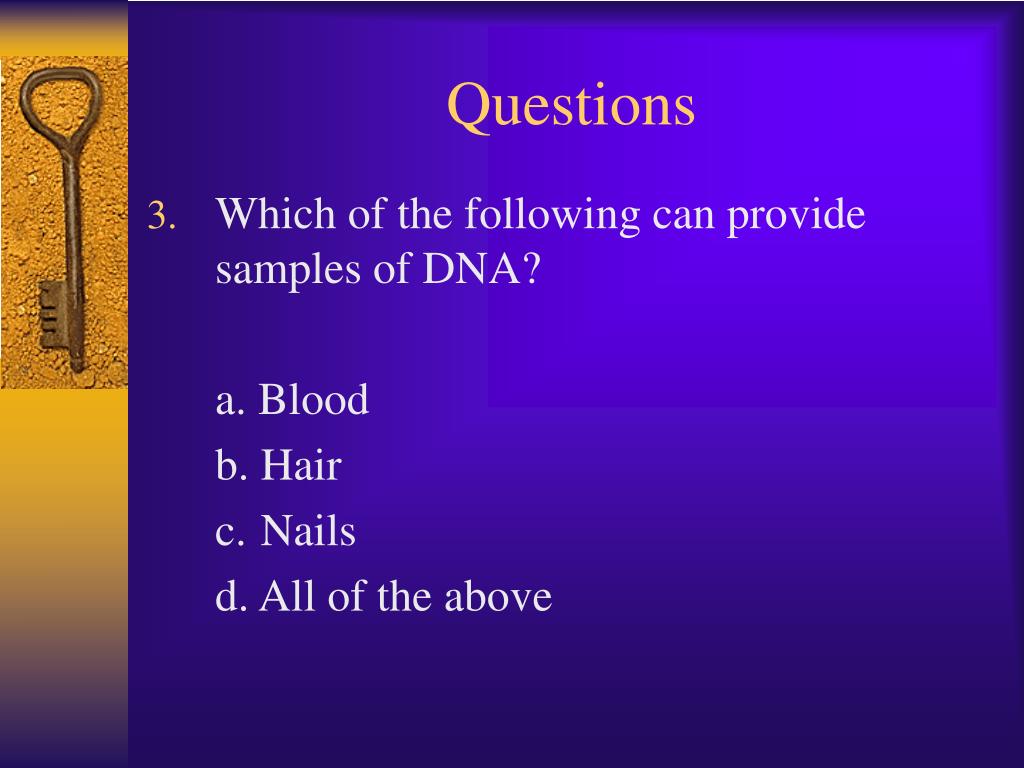 Questions

3. Which of the following can provide samples of DNA?

a. Blood
b. Hair
c. Nails
d. All of the above